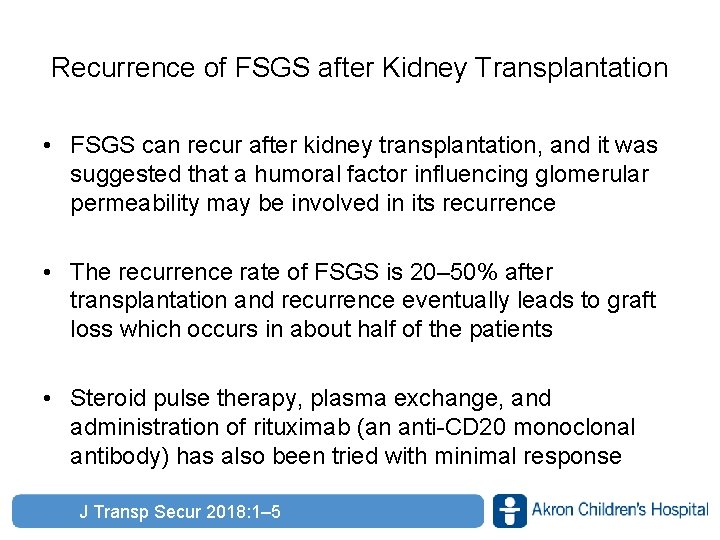 Recurrence of FSGS after Kidney Transplantation

• FSGS can recur after kidney transplantation, and it was suggested that a humoral factor influencing glomerular permeability may be involved in its recurrence

• The recurrence rate of FSGS is 20–50% after transplantation and recurrence eventually leads to graft loss which occurs in about half of the patients

• Steroid pulse therapy, plasma exchange, and administration of rituximab (an anti-CD20 monoclonal antibody) has also been tried with minimal response

J Transp Secur 2018:1–5

Akron Children's Hospital